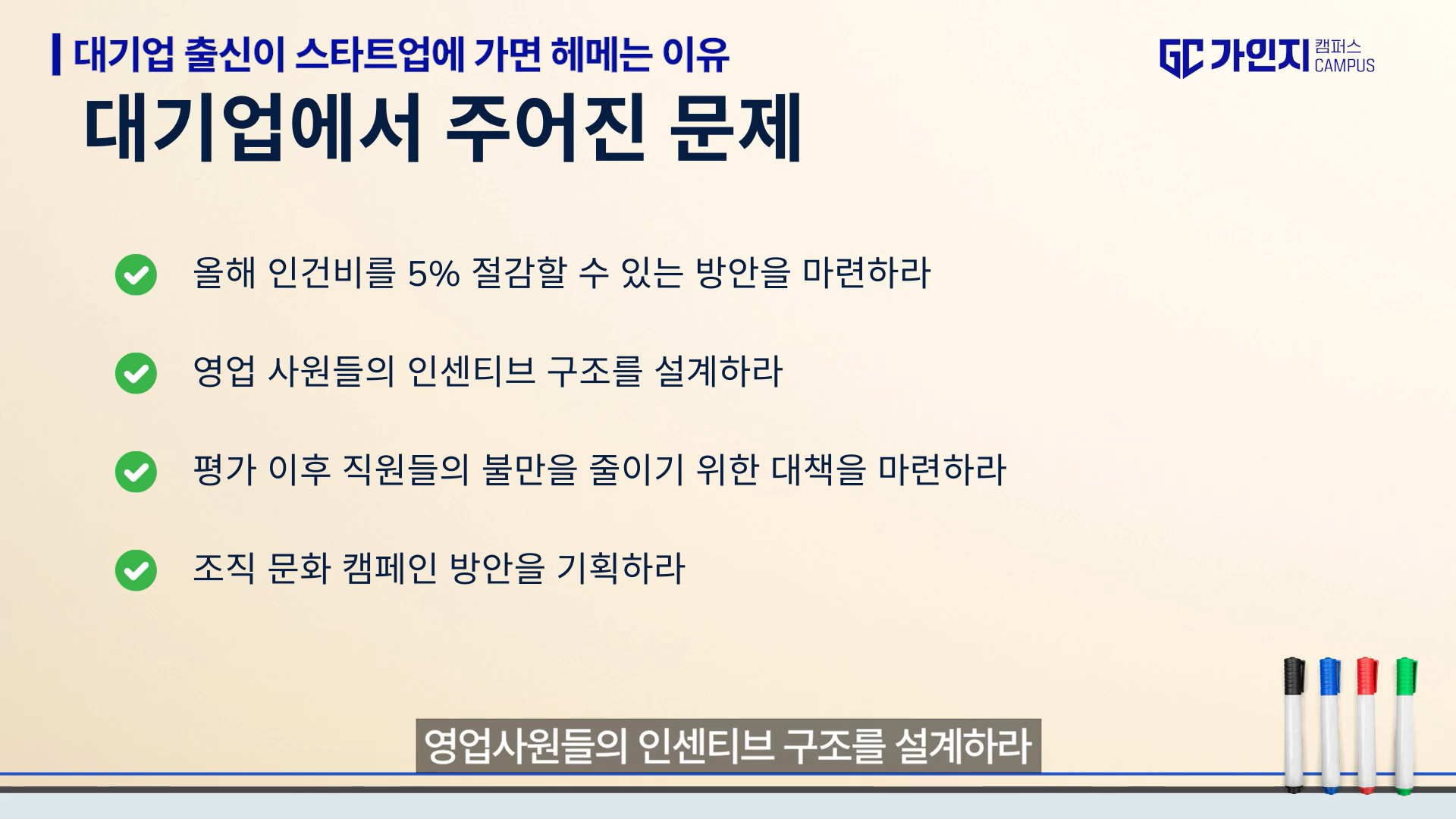 대기업 출신이 스타트업에 가면 헤메는 이유

GC 가인지 캠퍼스 CAMPUS

대기업에서 주어진 문제

올해 인건비를 5% 절감할 수 있는 방안을 마련하라

영업 사원들의 인센티브 구조를 설계하라

평가 이후 직원들의 불만을 줄이기 위한 대책을 마련하라

조직 문화 캠페인 방안을 기획하라

영업사원들의 인센티브 구조를 설계하라